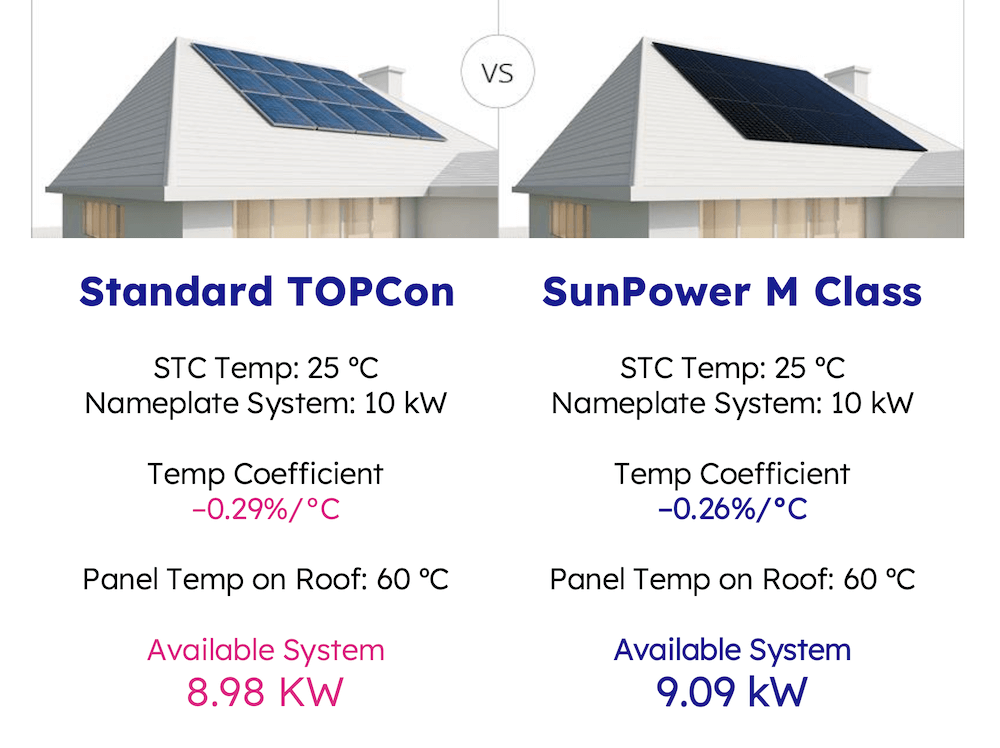 VS

Standard TOPCon

STC Temp: 25 °C
Nameplate System: 10 kW

Temp Coefficient
−0.29%/°C

Panel Temp on Roof: 60 °C

Available System
8.98 KW

SunPower M Class

STC Temp: 25 °C
Nameplate System: 10 kW

Temp Coefficient
−0.26%/°C

Panel Temp on Roof: 60 °C

Available System
9.09 kW